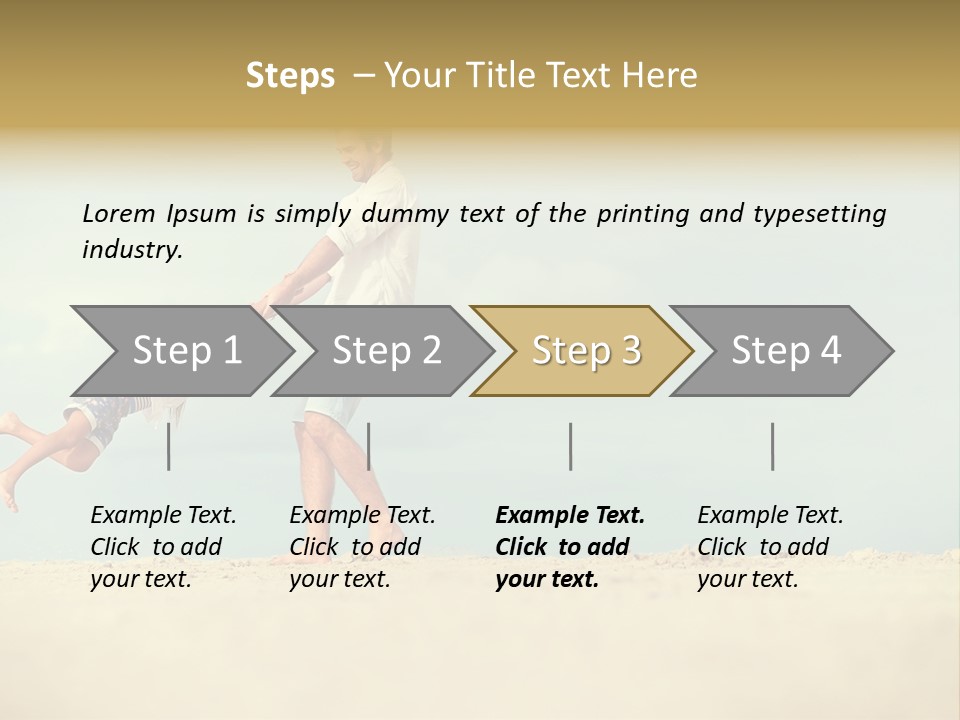 Steps – Your Title Text Here

Lorem Ipsum is simply dummy text of the printing and typesetting industry.

Step 1

Step 2

Step 3

Step 4

Example Text. Click to add your text.

Example Text. Click to add your text.

Example Text. Click to add your text.

Example Text. Click to add your text.